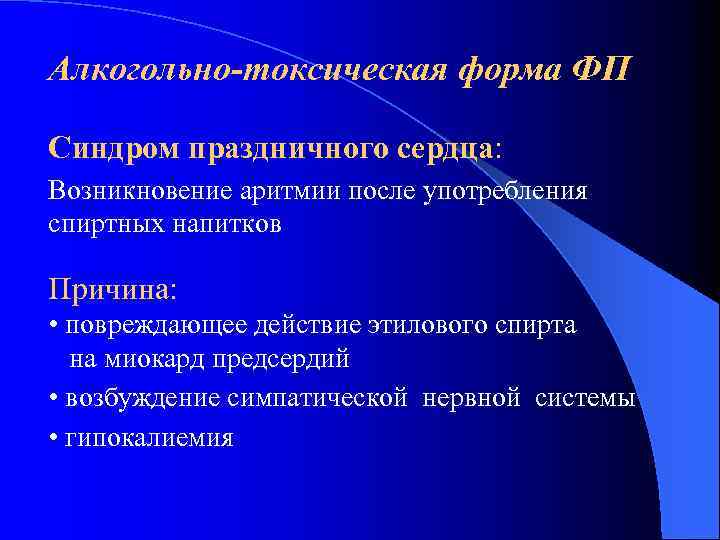 Алкогольно-токсическая форма ФП

Синдром праздничного сердца:

Возникновение аритмии после употребления спиртных напитков

Причина:

• повреждающее действие этилового спирта на миокард предсердий

• возбуждение симпатической нервной системы

• гипокалиемия